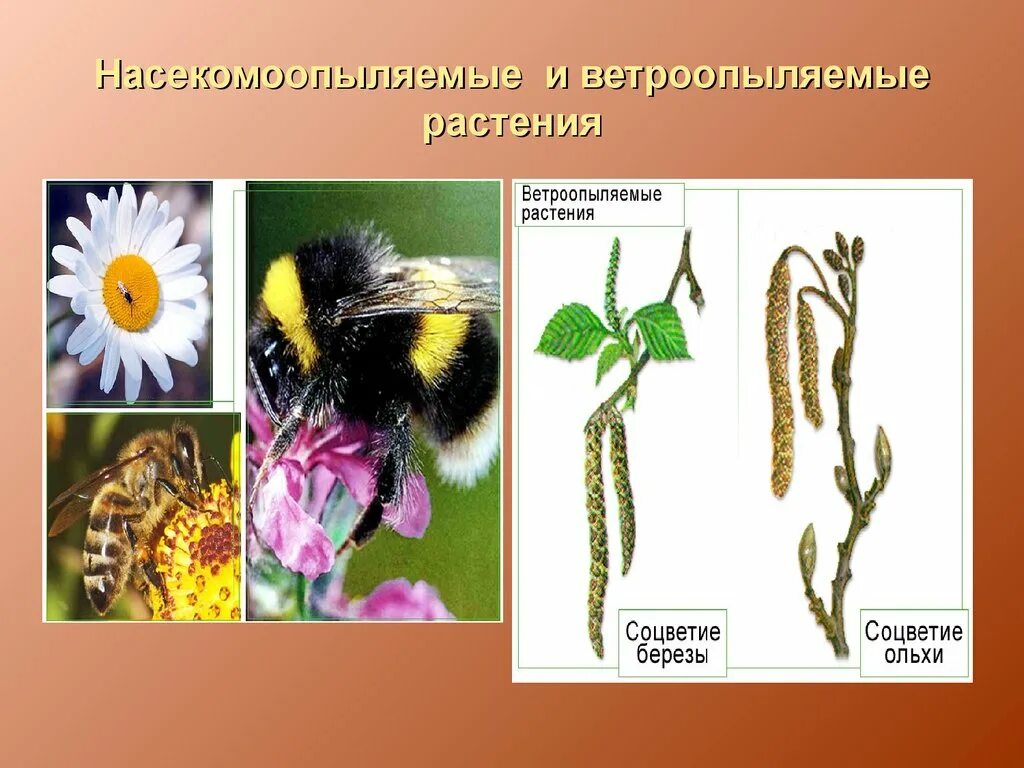 Насекомоопыляемые и ветроопыляемые растения

Ветроопыляемые растения

Соцветие березы

Соцветие ольхи